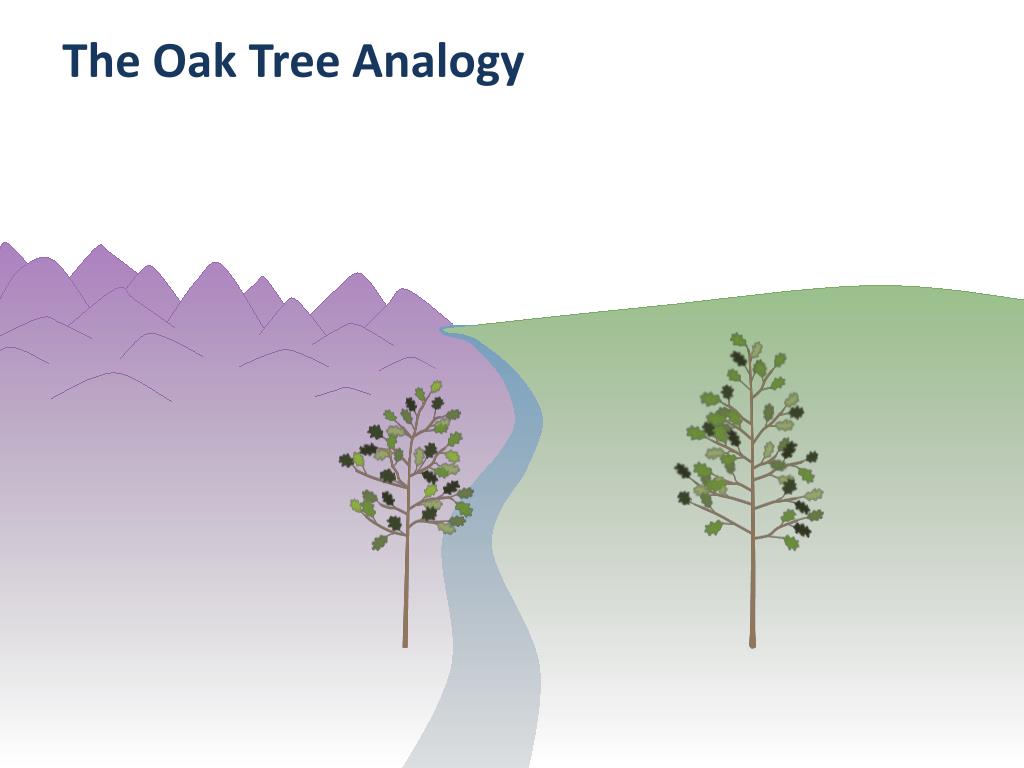 The Oak Tree Analogy